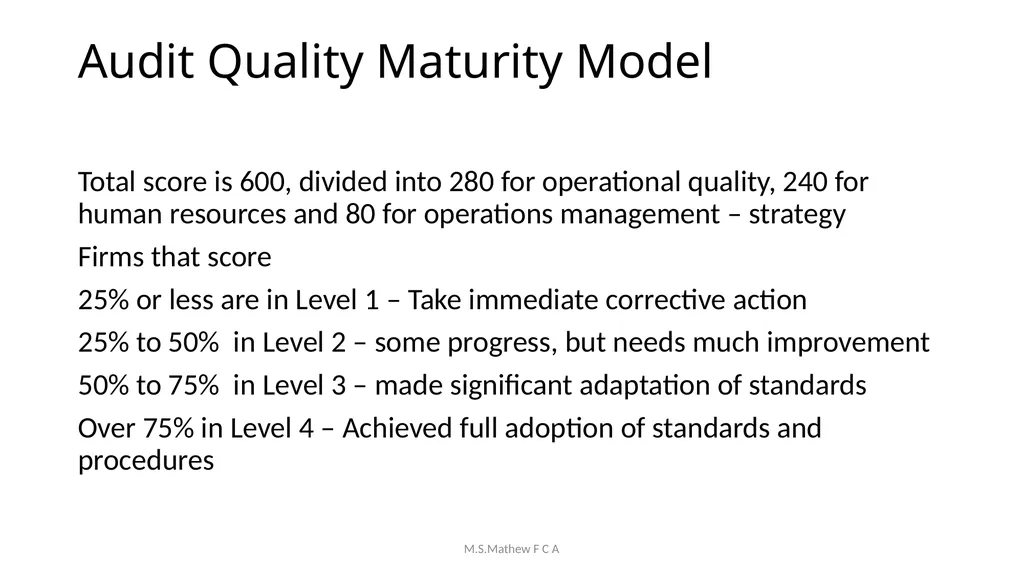 Audit Quality Maturity Model

Total score is 600, divided into 280 for operational quality, 240 for human resources and 80 for operations management – strategy

Firms that score

25% or less are in Level 1 – Take immediate corrective action

25% to 50% in Level 2 – some progress, but needs much improvement

50% to 75% in Level 3 – made significant adaptation of standards

Over 75% in Level 4 – Achieved full adoption of standards and procedures

M.S.Mathew F C A